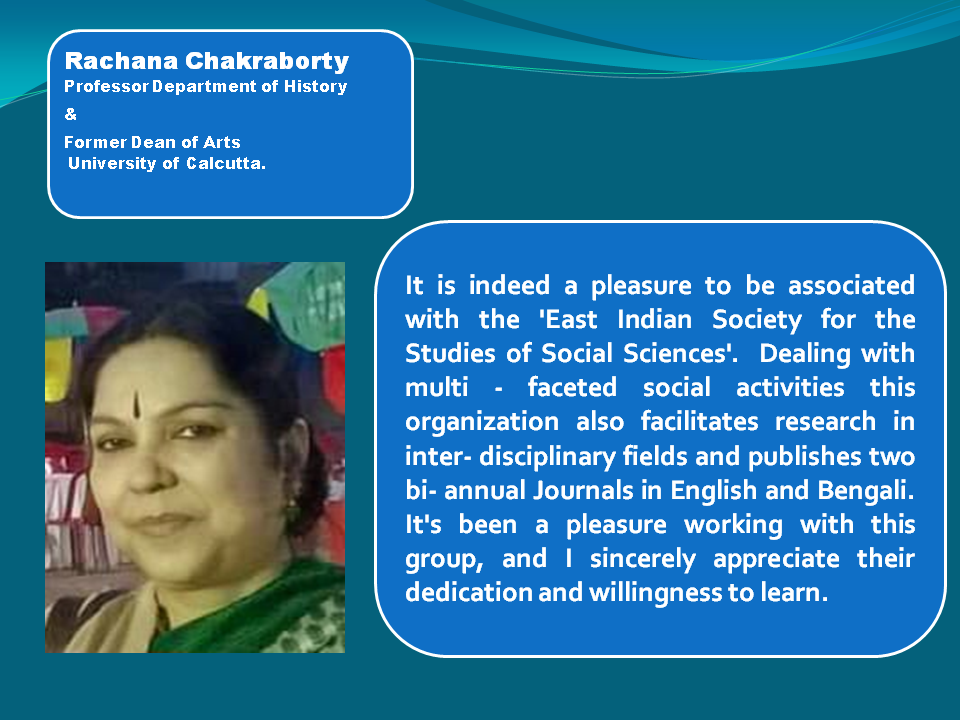 Rachana Chakraborty
Professor Department of History
&
Former Dean of Arts
University of Calcutta.

It is indeed a pleasure to be associated with the 'East Indian Society for the Studies of Social Sciences'. Dealing with multi - faceted social activities this organization also facilitates research in inter- disciplinary fields and publishes two bi- annual Journals in English and Bengali. It's been a pleasure working with this group, and I sincerely appreciate their dedication and willingness to learn.